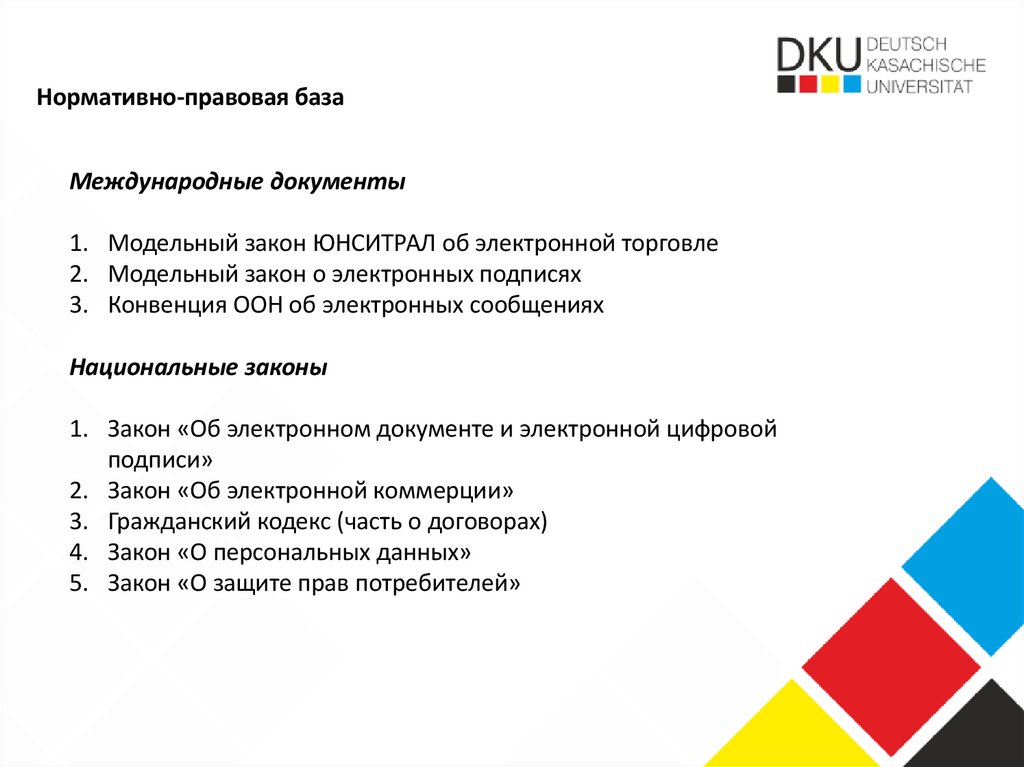 DKU DEUTSCH KASACHISCHE UNIVERSITÄT

Нормативно-правовая база

Международные документы

1. Модельный закон ЮНСИТРАЛ об электронной торговле
2. Модельный закон о электронных подписях
3. Конвенция ООН об электронных сообщениях

Национальные законы

1. Закон «Об электронном документе и электронной цифровой подписи»
2. Закон «Об электронной коммерции»
3. Гражданский кодекс (часть о договорах)
4. Закон «О персональных данных»
5. Закон «О защите прав потребителей»